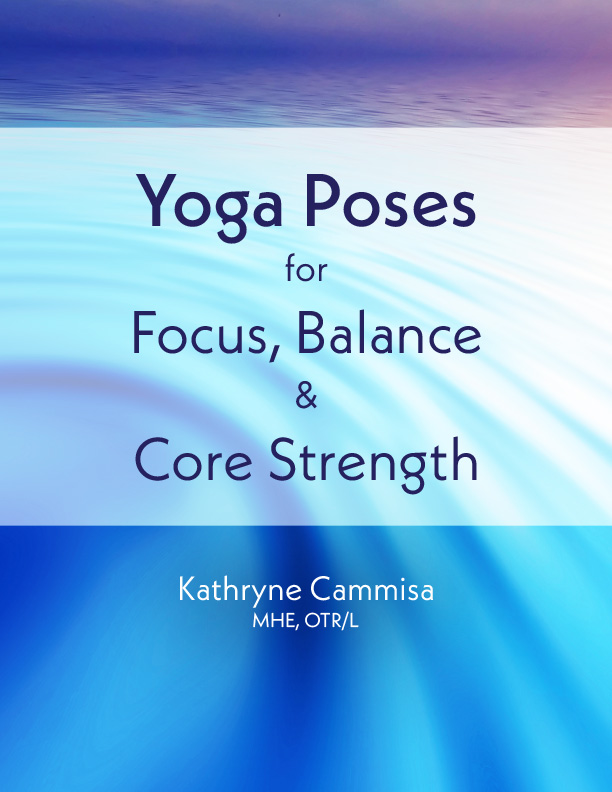 Yoga Poses
for
Focus, Balance
&
Core Strength

Kathryne Cammisa
MHE, OTR/L